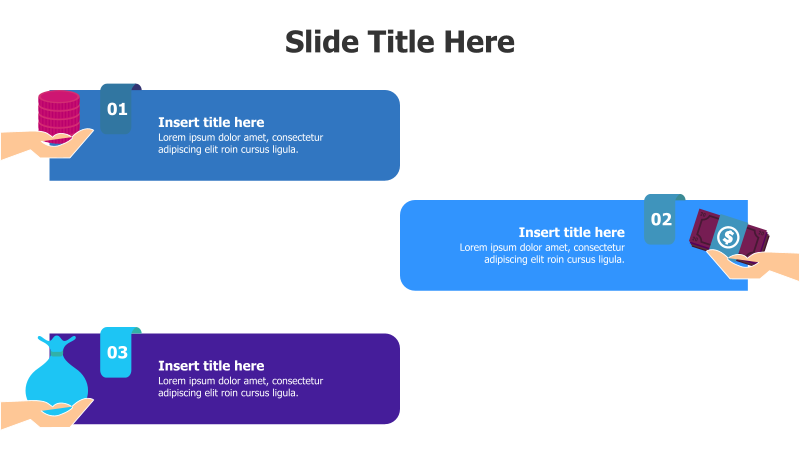 Slide Title Here

01

Insert title here

Lorem ipsum dolor amet, consectetur adipiscing elit roin cursus ligula.

02

Insert title here

Lorem ipsum dolor amet, consectetur adipiscing elit roin cursus ligula.

$

03

Insert title here

Lorem ipsum dolor amet, consectetur adipiscing elit roin cursus ligula.